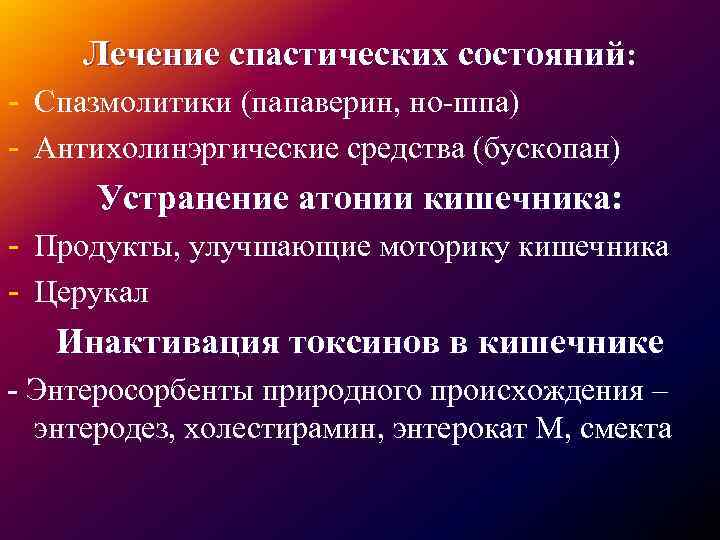 Лечение спастических состояний:
- Спазмолитики (папаверин, но-шпа)
- Антихолинэргические средства (бускопан)

Устранение атонии кишечника:
- Продукты, улучшающие моторику кишечника
- Церукал

Инактивация токсинов в кишечнике
- Энтеросорбенты природного происхождения – энтеродез, холестирамин, энтерокат М, смекта